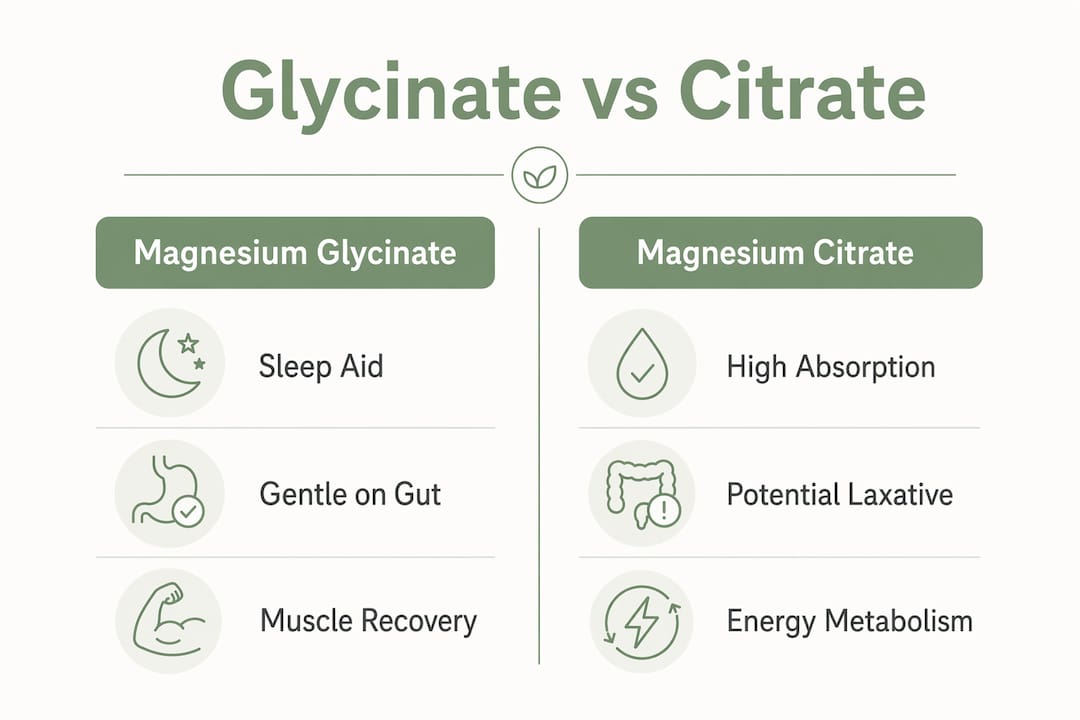 Glycinate vs Citrate

Magnesium Glycinate

Sleep Aid

Gentle on Gut

Muscle Recovery

Magnesium Citrate

High Absorption

Potential Laxative

Energy Metabolism